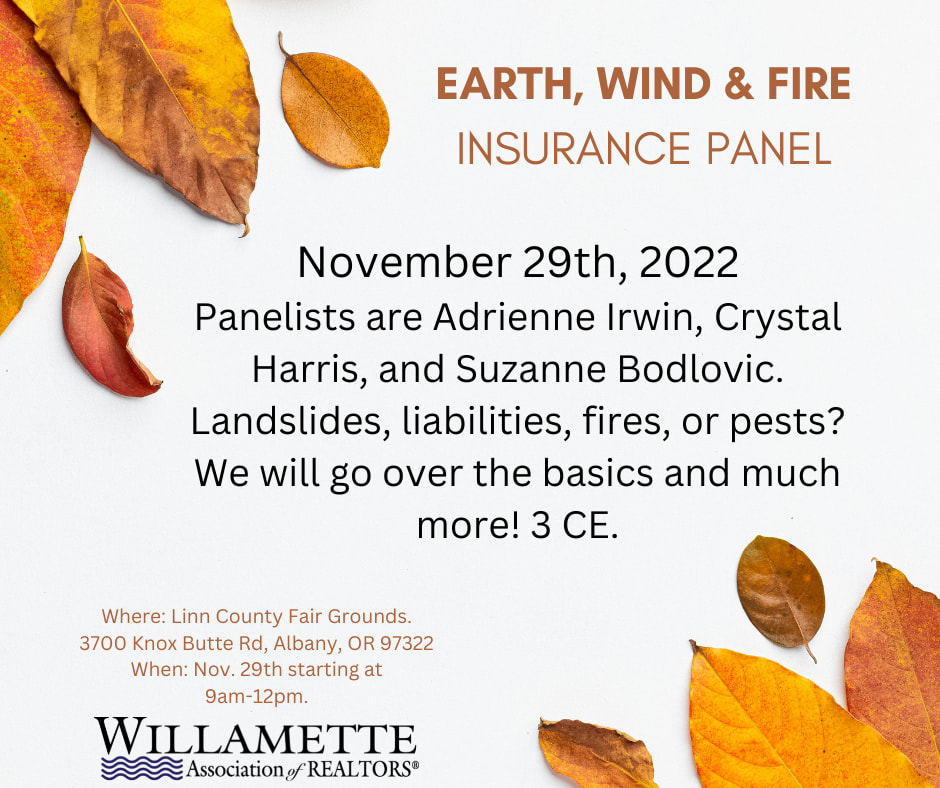 EARTH, WIND & FIRE
INSURANCE PANEL

November 29th, 2022
Panelists are Adrienne Irwin, Crystal Harris, and Suzanne Bodlovic. Landslides, liabilities, fires, or pests? We will go over the basics and much more! 3 CE.

Where: Linn County Fair Grounds.
3700 Knox Butte Rd, Albany, OR 97322
When: Nov. 29th starting at
9am-12pm.

WILLAMETTE
Association of REALTORS®